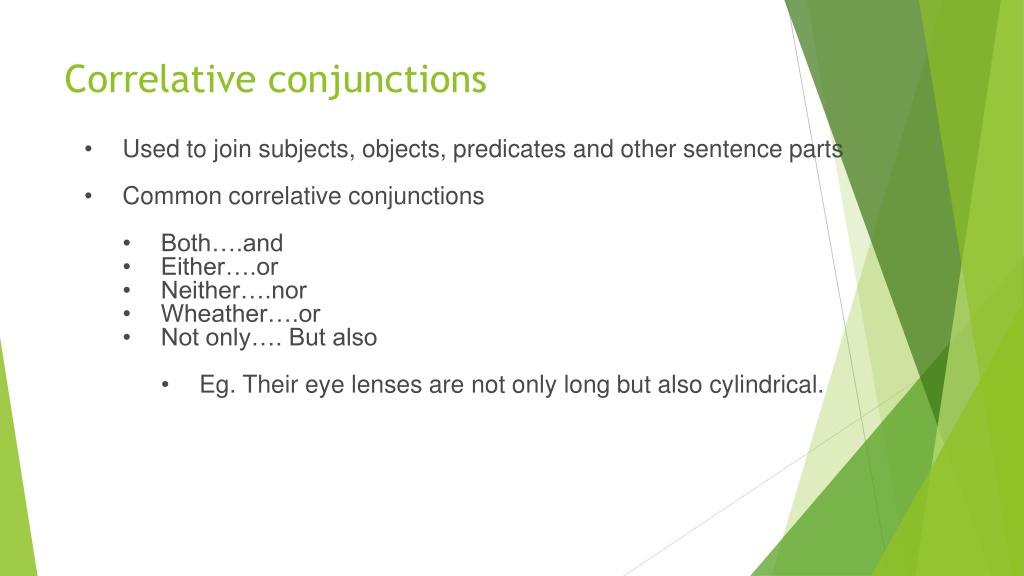 Correlative conjunctions

• Used to join subjects, objects, predicates and other sentence parts

• Common correlative conjunctions

• Both….and
• Either….or
• Neither….nor
• Wheather….or
• Not only…. But also

• Eg. Their eye lenses are not only long but also cylindrical.